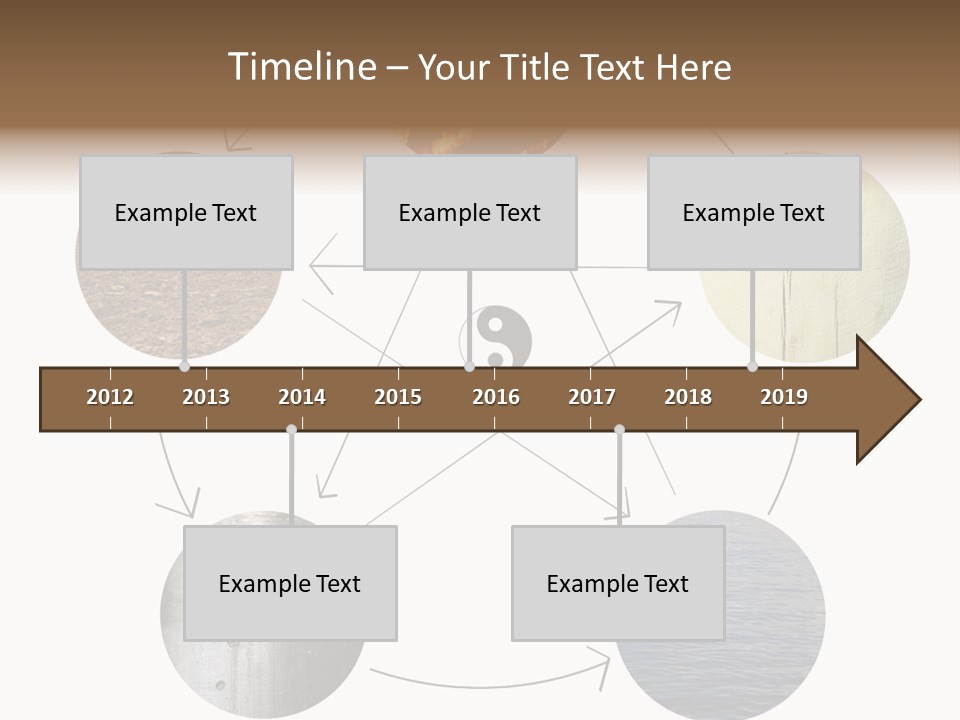 Timeline – Your Title Text Here

Example Text

Example Text

Example Text

2012 2013 2014 2015 2016 2017 2018 2019

Example Text

Example Text